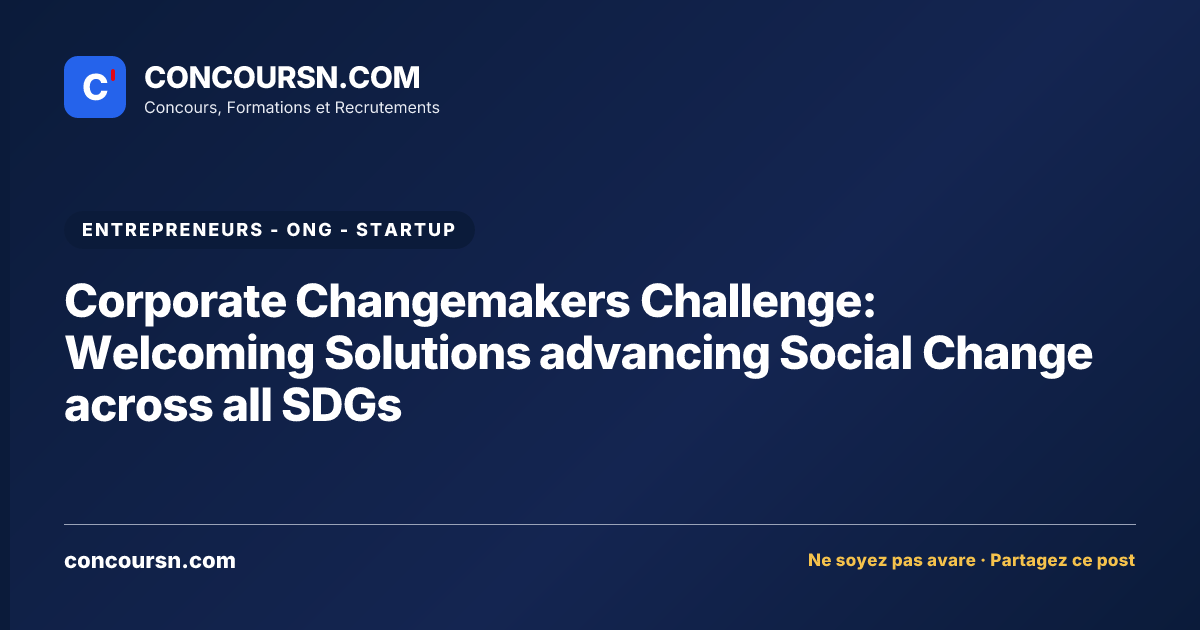 C'

CONCOURSN.COM
Concours, Formations et Recrutements

ENTREPRENEURS - ONG - STARTUP

Corporate Changemakers Challenge: Welcoming Solutions advancing Social Change across all SDGs

concoursn.com

Ne soyez pas avare · Partagez ce post